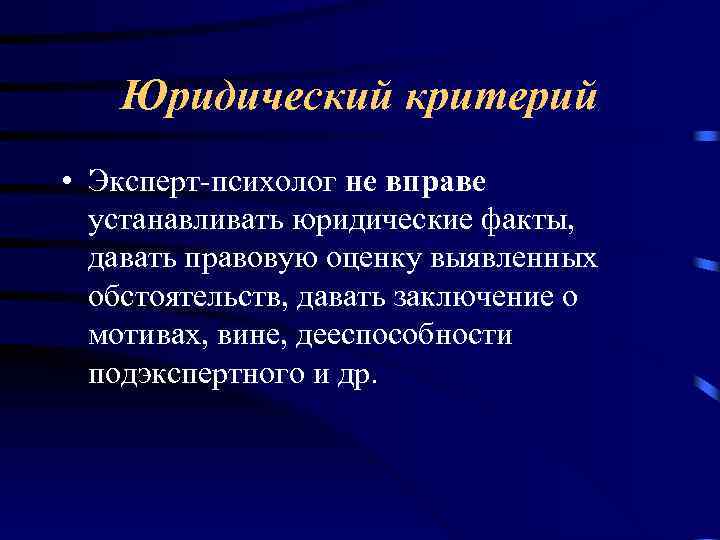 Юридический критерий

• Эксперт-психолог не вправе устанавливать юридические факты, давать правовую оценку выявленных обстоятельств, давать заключение о мотивах, вине, дееспособности подэкспертного и др.